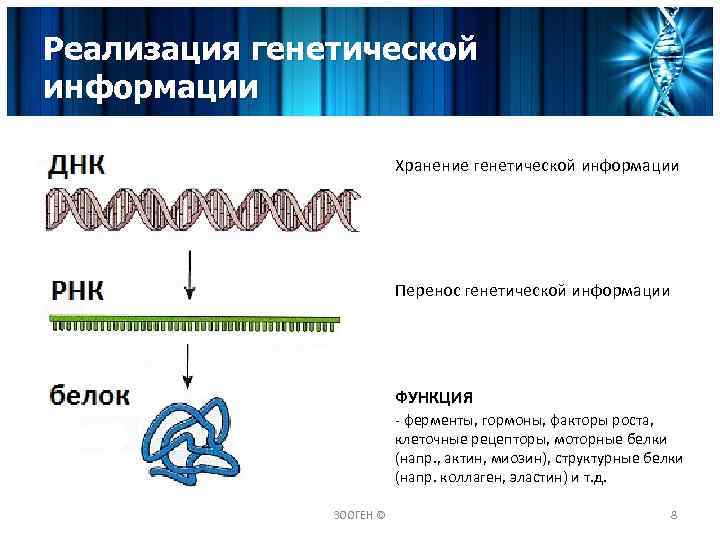 Реализация генетической информации

ДНК

Хранение генетической информации

РНК

Перенос генетической информации

белок

ФУНКЦИЯ

- ферменты, гормоны, факторы роста, клеточные рецепторы, моторные белки (напр., актин, миозин), структурные белки (напр. коллаген, эластин) и т.д.

ЗООГЕН ©

8